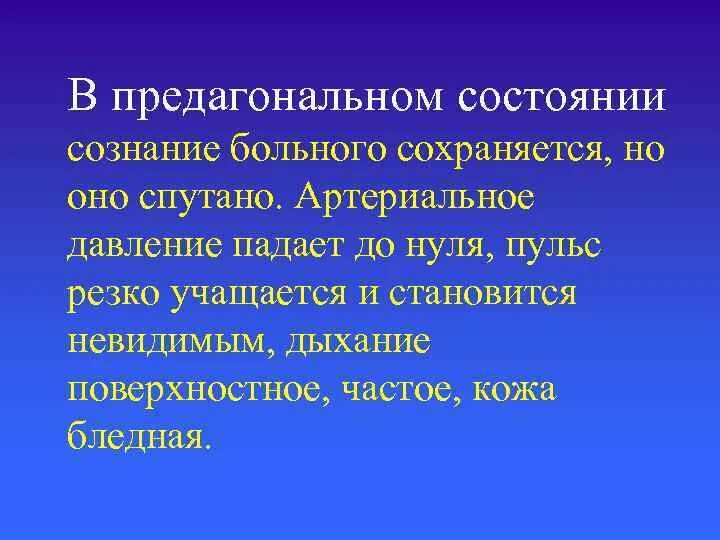 В предагональном состоянии сознание больного сохраняется, но оно спутано. Артериальное давление падает до нуля, пульс резко учащается и становится невидимым, дыхание поверхностное, частое, кожа бледная.